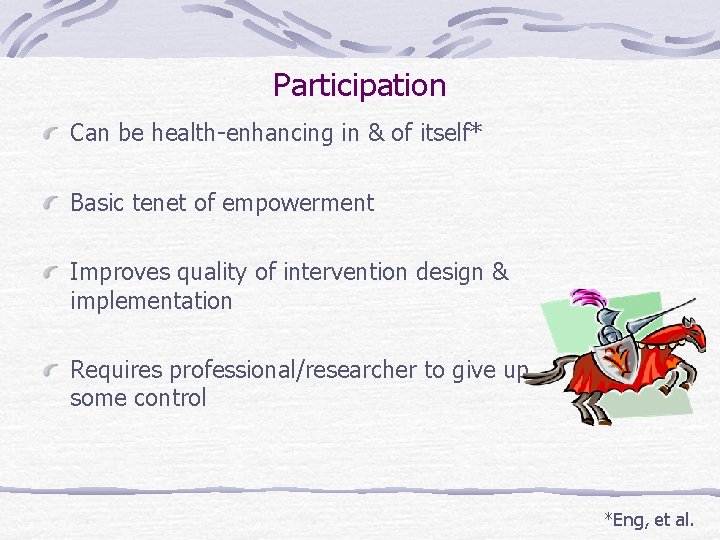 Participation

Can be health-enhancing in & of itself*

Basic tenet of empowerment

Improves quality of intervention design & implementation

Requires professional/researcher to give up some control

*Eng, et al.